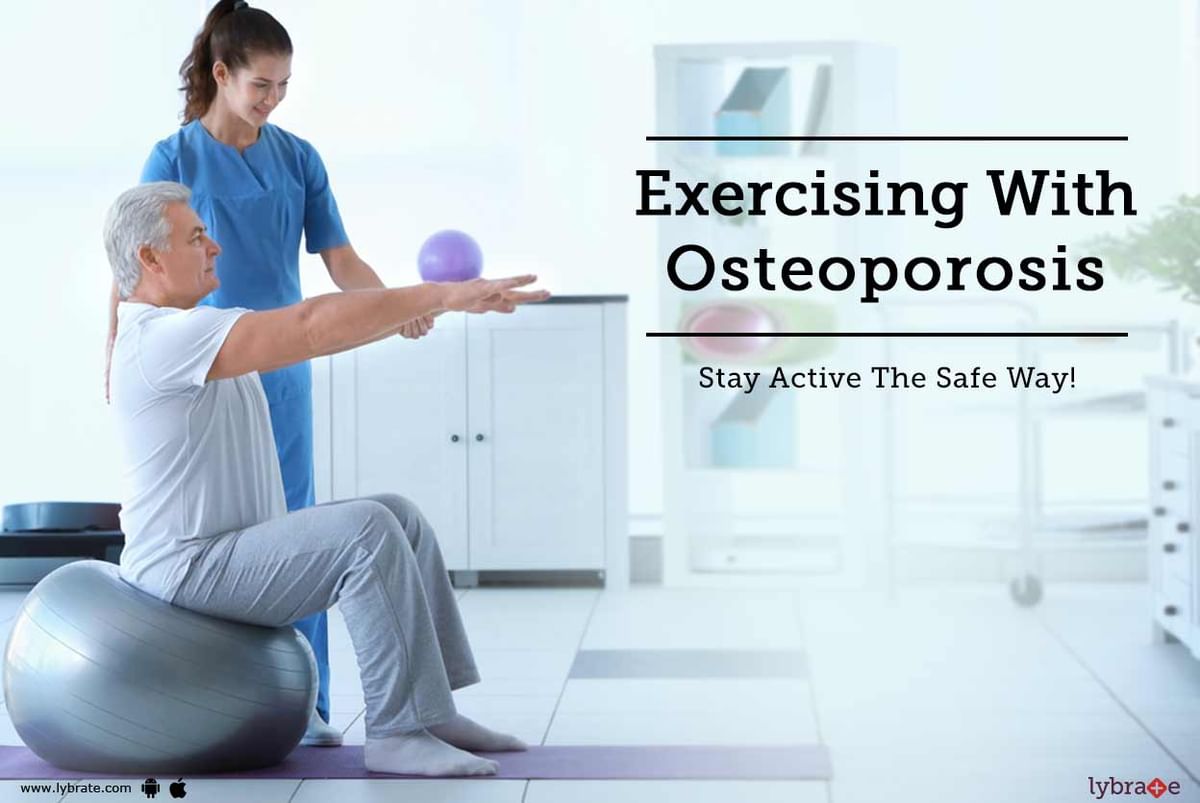 Exercising With Osteoporosis

Stay Active The Safe Way!

www.lybrate.com

lybrate